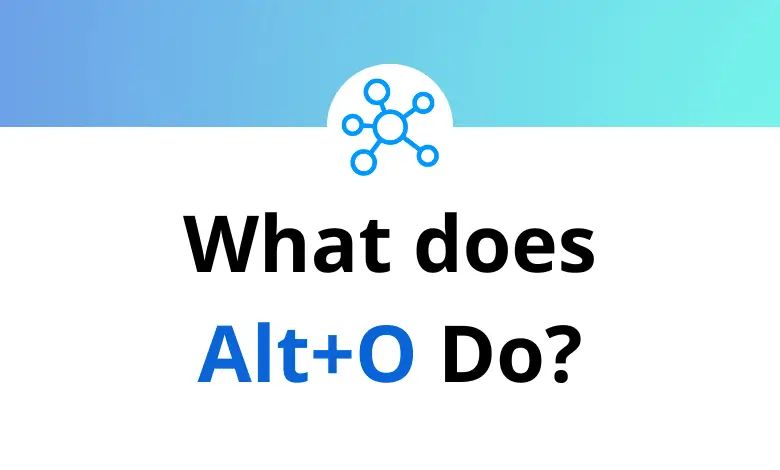 What does Alt+O Do?